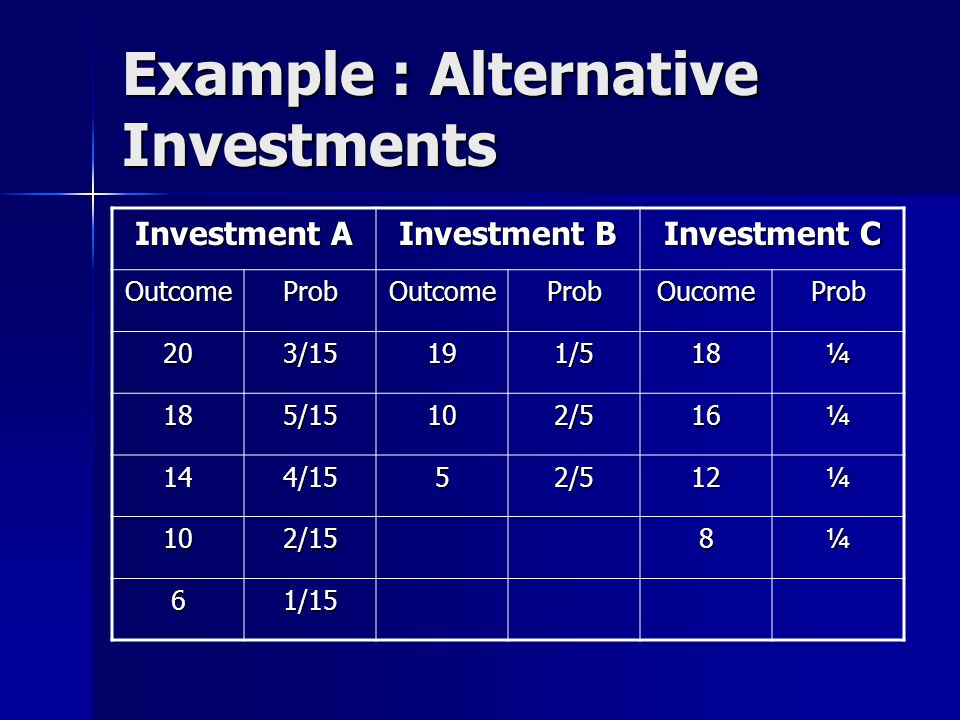 Example : Alternative Investments

| Investment A | | Investment B | | Investment C | |
|---|---|---|---|---|---|
| Outcome | Prob | Outcome | Prob | Oucome | Prob |
| 20 | 3/15 | 19 | 1/5 | 18 | ¼ |
| 18 | 5/15 | 10 | 2/5 | 16 | ¼ |
| 14 | 4/15 | 5 | 2/5 | 12 | ¼ |
| 10 | 2/15 | | | 8 | ¼ |
| 6 | 1/15 | | | | |